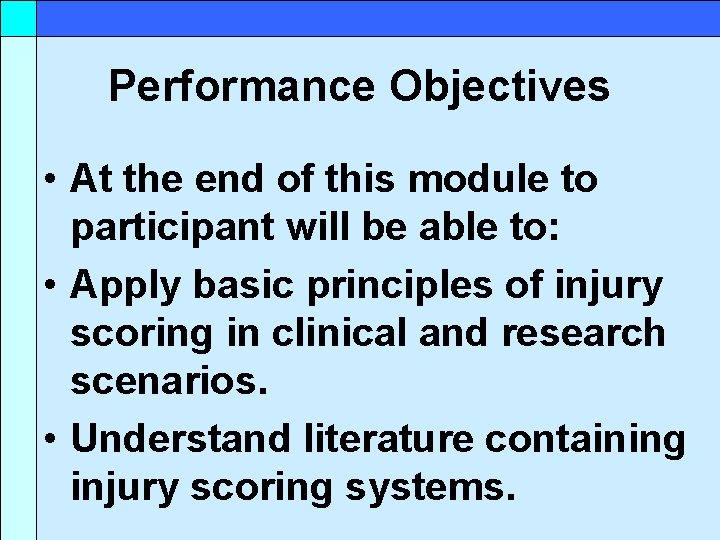 Performance Objectives

• At the end of this module to participant will be able to:

• Apply basic principles of injury scoring in clinical and research scenarios.

• Understand literature containing injury scoring systems.